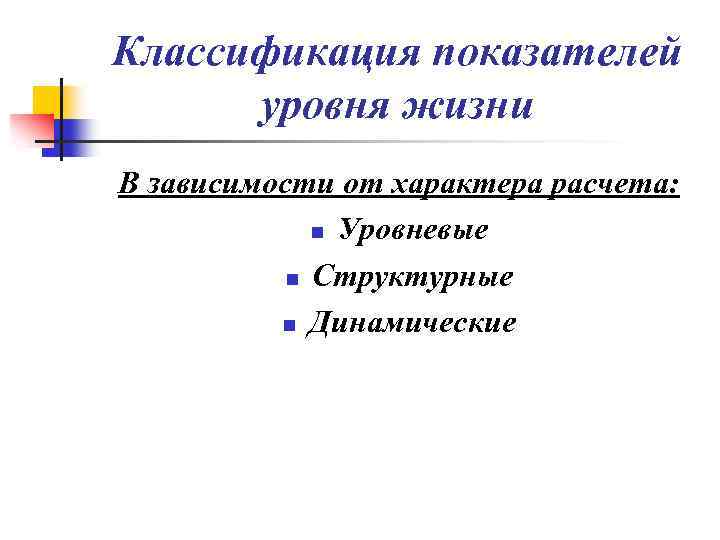 Классификация показателей уровня жизни

В зависимости от характера расчета:

- Уровневые
- Структурные
- Динамические